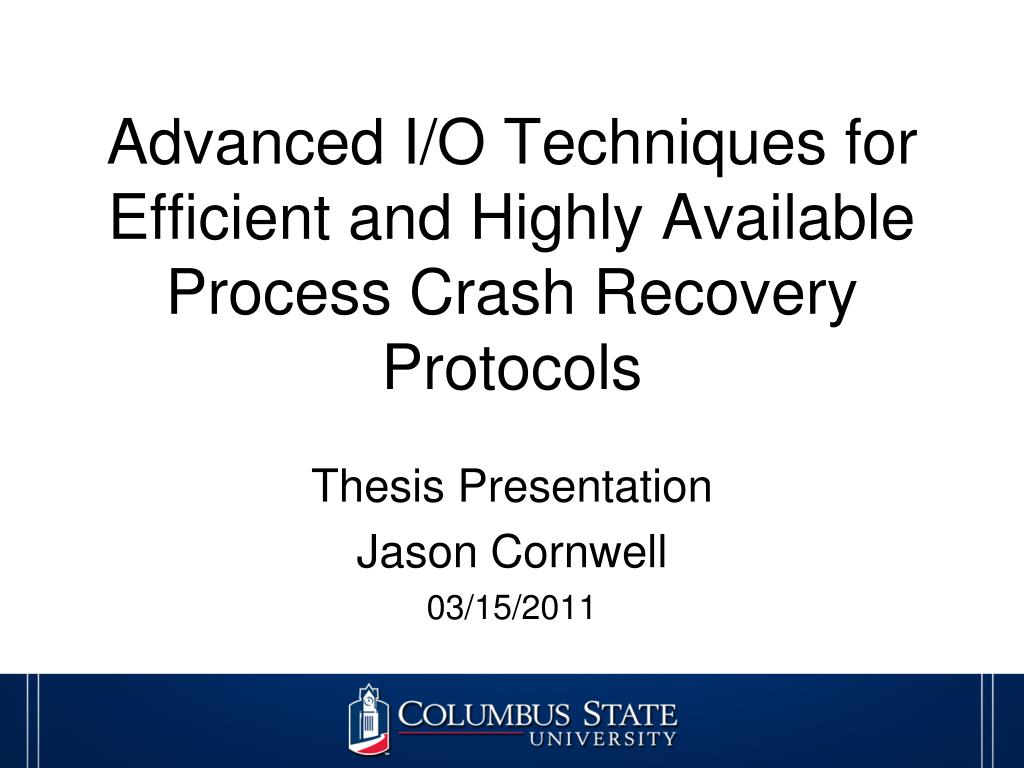 Advanced I/O Techniques for Efficient and Highly Available Process Crash Recovery Protocols

Thesis Presentation

Jason Cornwell

03/15/2011

COLUMBUS STATE UNIVERSITY